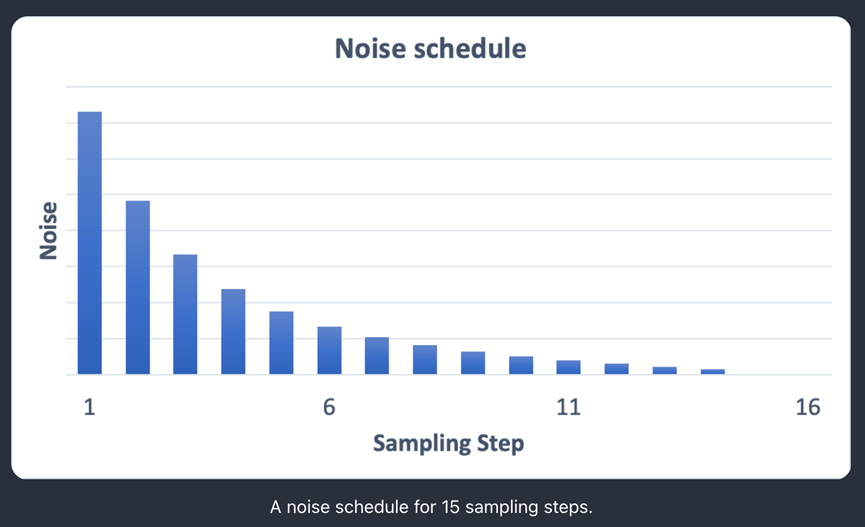 Noise schedule

Noise

1
6
11
16

Sampling Step

A noise schedule for 15 sampling steps.